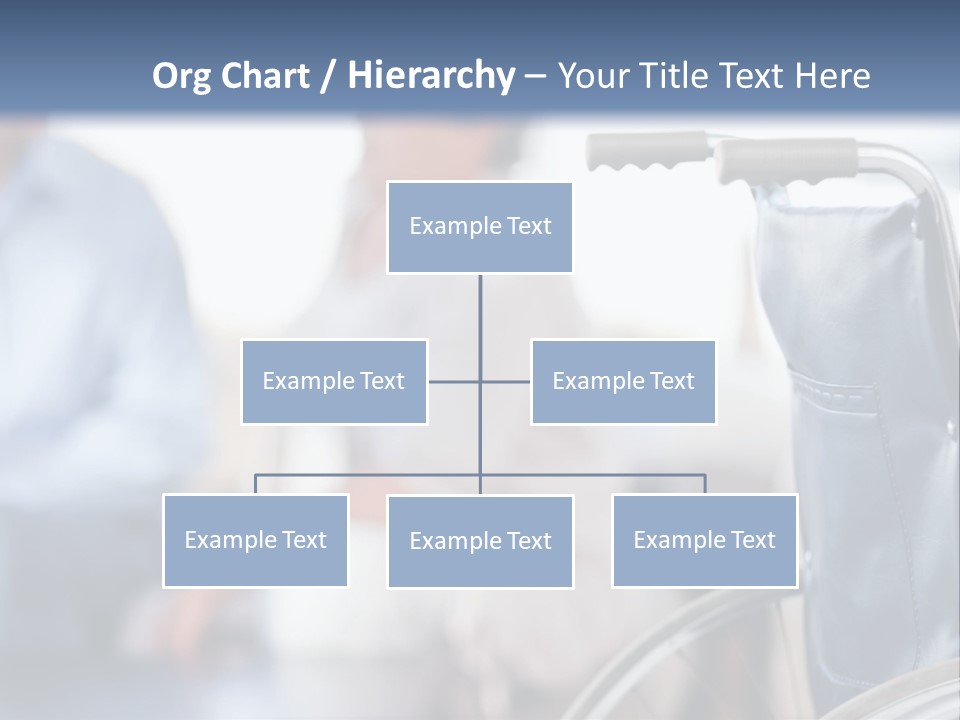 Org Chart / Hierarchy – Your Title Text Here

Example Text

Example Text

Example Text

Example Text

Example Text

Example Text